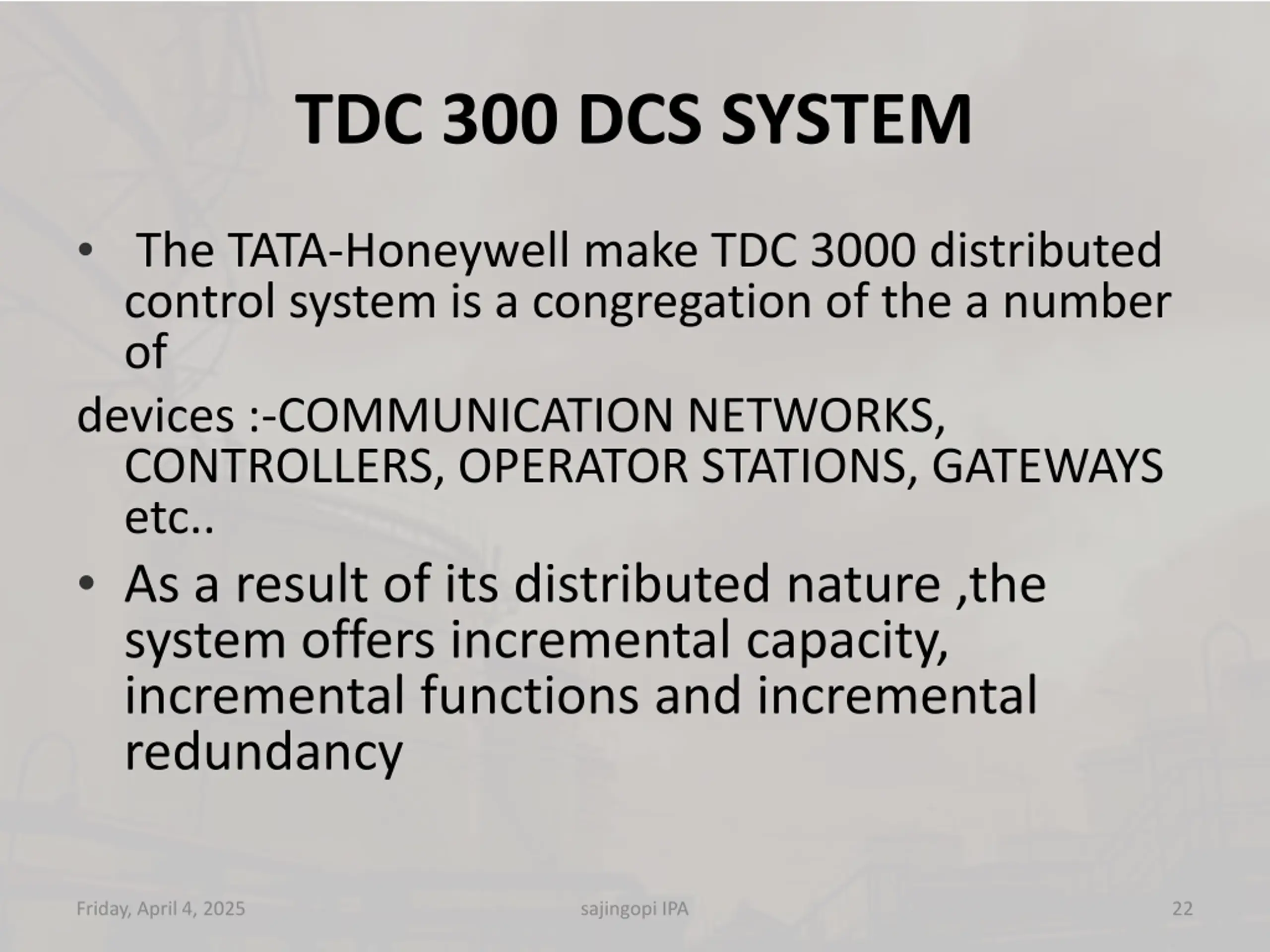 TDC 300 DCS SYSTEM

• The TATA-Honeywell make TDC 3000 distributed control system is a congregation of the a number of

devices :-COMMUNICATION NETWORKS, CONTROLLERS, OPERATOR STATIONS, GATEWAYS etc..

• As a result of its distributed nature ,the system offers incremental capacity, incremental functions and incremental redundancy

Friday, April 4, 2025

sajingopi IPA

22